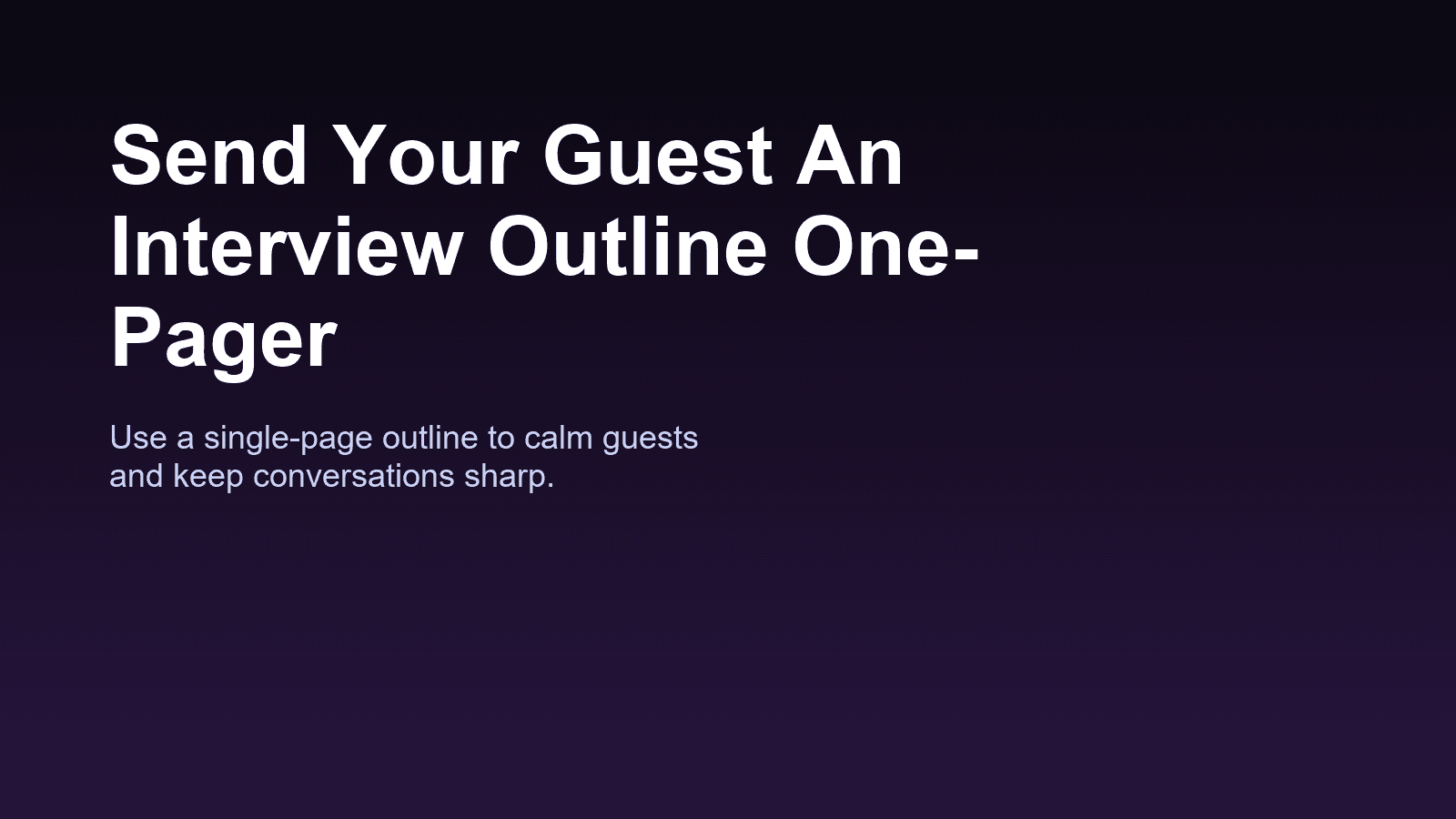 Send Your Guest An Interview Outline One-Pager

Use a single-page outline to calm guests and keep conversations sharp.